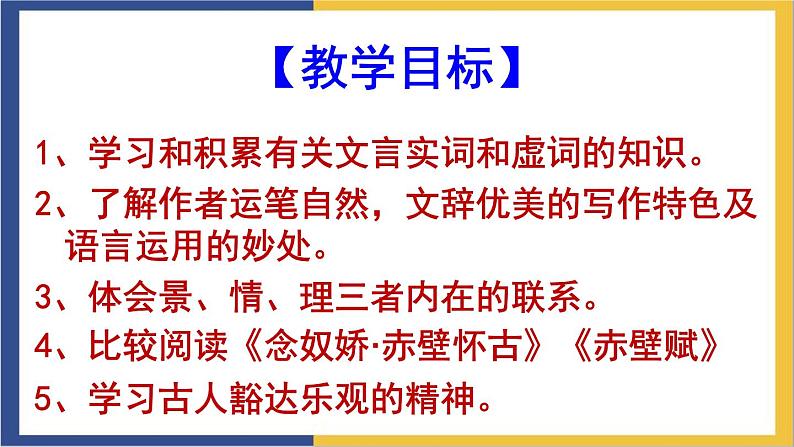 【教学目标】

1、学习和积累有关文言实词和虚词的知识。

2、了解作者运笔自然，文辞优美的写作特色及语言运用的妙处。

3、体会景、情、理三者内在的联系。

4、比较阅读《念奴娇·赤壁怀古》《赤壁赋》

5、学习古人豁达乐观的精神。